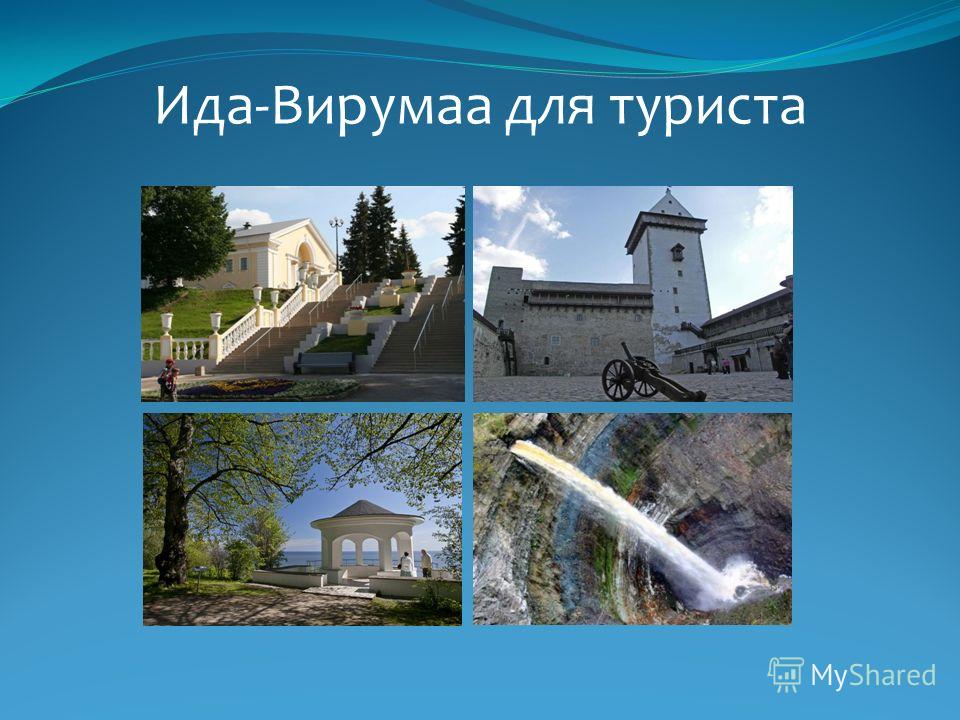 Ида-Вирумаа для туриста

MyShared